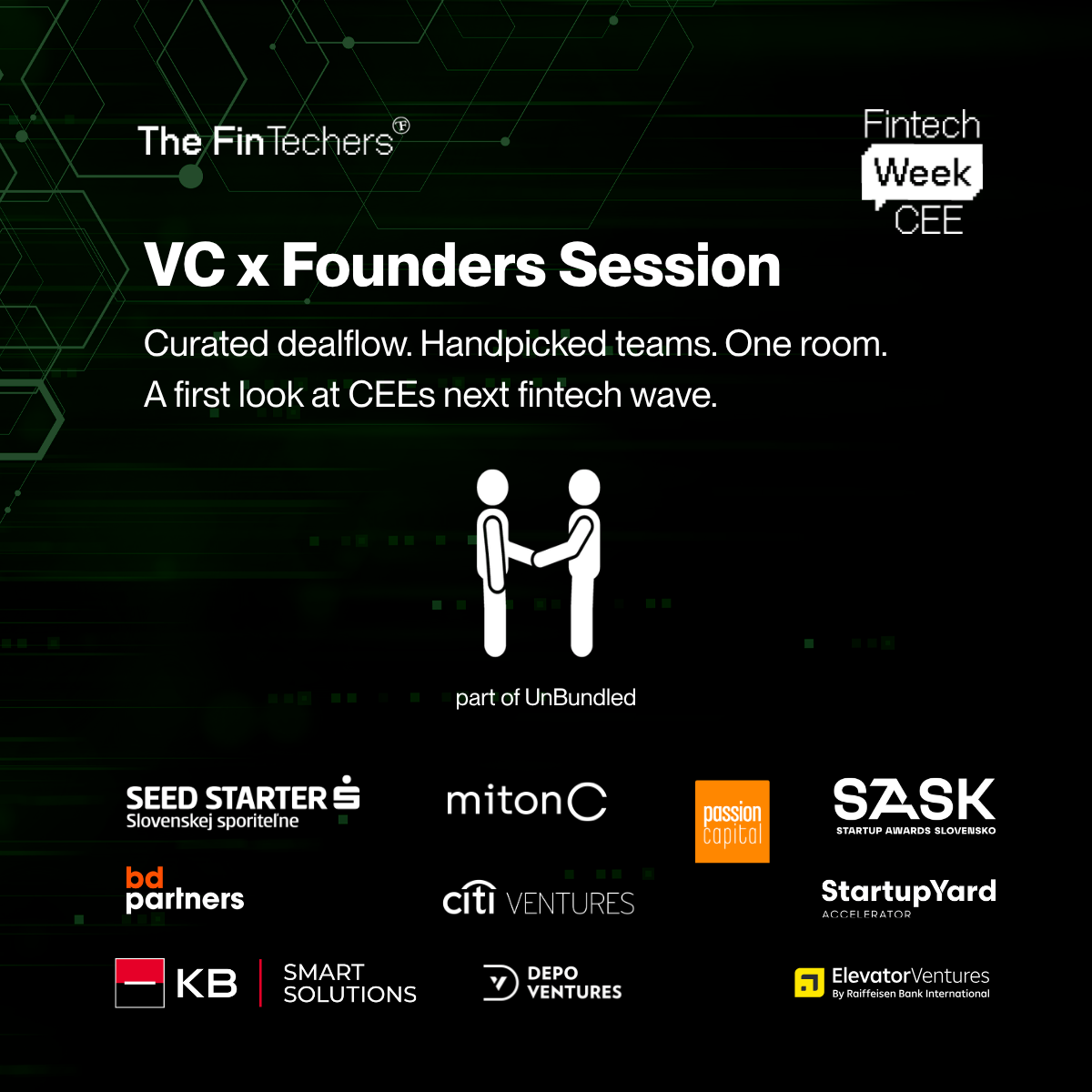 The FinTechers

Fintech Week CEE

VC x Founders Session

Curated dealflow. Handpicked teams. One room.
A first look at CEEs next fintech wave.

part of UnBundled

SEED STARTER Slovenskej sporiteľne

mitonC

passion capital

SASK STARTUP AWARDS SLOVENSKO

bd partners

citi VENTURES

StartupYard ACCELERATOR

KB SMART SOLUTIONS

DEPO VENTURES

ElevatorVentures By Raiffeisen Bank International